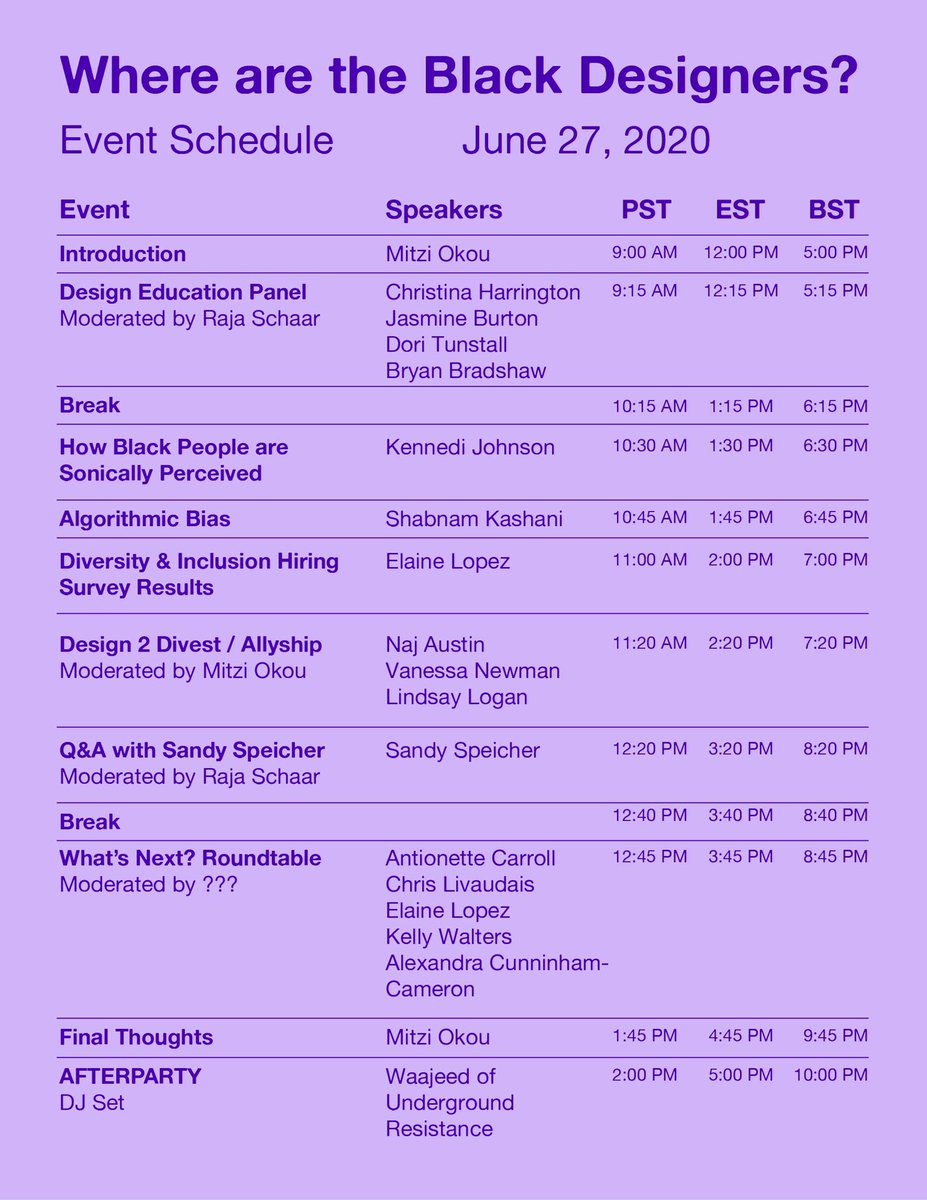 Where are the Black Designers?

Event Schedule June 27, 2020

| Event | Speakers | PST | EST | BST |
|---|---|---|---|---|
| Introduction | Mitzi Okou | 9:00 AM | 12:00 PM | 5:00 PM |
| Design Education Panel Moderated by Raja Schaar | Christina Harrington Jasmine Burton Dori Tunstall Bryan Bradshaw | 9:15 AM | 12:15 PM | 5:15 PM |
| Break | | 10:15 AM | 1:15 PM | 6:15 PM |
| How Black People are Sonically Perceived | Kennedi Johnson | 10:30 AM | 1:30 PM | 6:30 PM |
| Algorithmic Bias | Shabnam Kashani | 10:45 AM | 1:45 PM | 6:45 PM |
| Diversity & Inclusion Hiring Survey Results | Elaine Lopez | 11:00 AM | 2:00 PM | 7:00 PM |
| Design 2 Divest / Allyship Moderated by Mitzi Okou | Naj Austin Vanessa Newman Lindsay Logan | 11:20 AM | 2:20 PM | 7:20 PM |
| Q&A with Sandy Speicher Moderated by Raja Schaar | Sandy Speicher | 12:20 PM | 3:20 PM | 8:20 PM |
| Break | | 12:40 PM | 3:40 PM | 8:40 PM |
| What's Next? Roundtable Moderated by ??? | Antionette Carroll Chris Livaudais Elaine Lopez Kelly Walters Alexandra Cunninham-Cameron | 12:45 PM | 3:45 PM | 8:45 PM |
| Final Thoughts | Mitzi Okou | 1:45 PM | 4:45 PM | 9:45 PM |
| AFTERPARTY DJ Set | Waajeed of Underground Resistance | 2:00 PM | 5:00 PM | 10:00 PM |